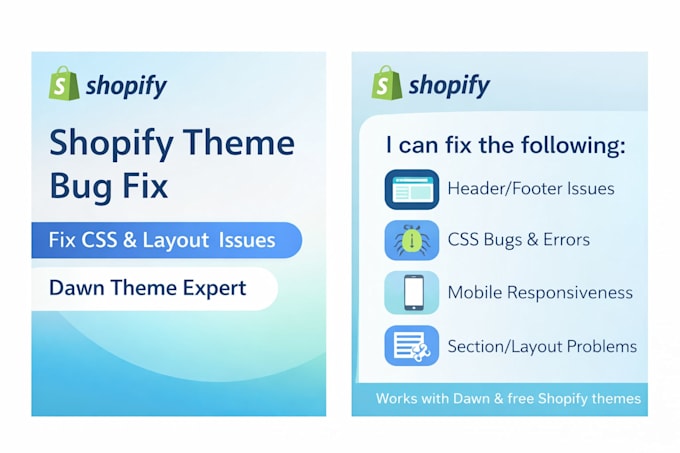 shopify

Shopify Theme Bug Fix

Fix CSS & Layout Issues

Dawn Theme Expert

shopify

I can fix the following:

Header/Footer Issues

CSS Bugs & Errors

Mobile Responsiveness

Section/Layout Problems

Works with Dawn & free Shopify themes